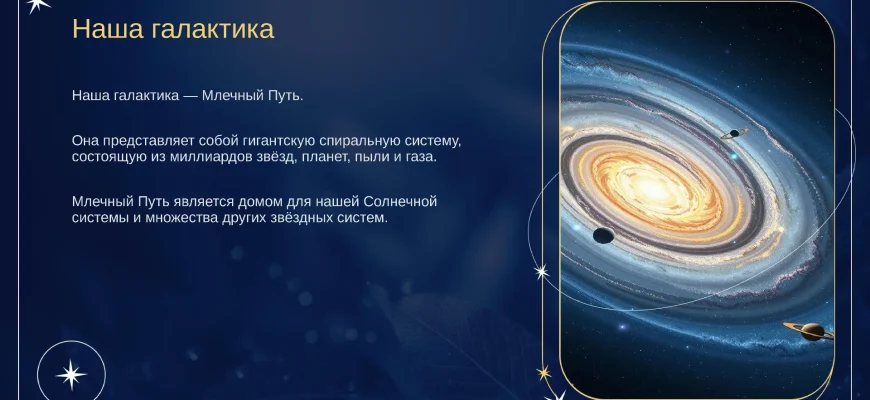 Наша галактика

Наша галактика — Млечный Путь.

Она представляет собой гигантскую спиральную систему, состоящую из миллиардов звёзд, планет, пыли и газа.

Млечный Путь является домом для нашей Солнечной системы и множества других звёздных систем.